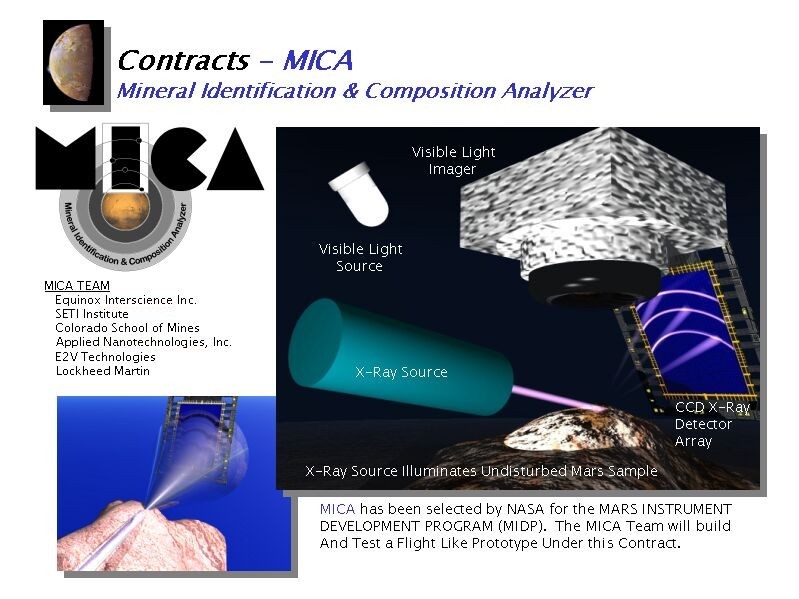 Contracts - MICA
Mineral Identification & Composition Analyzer

MICA

Mineral Identification & Composition Analyzer

MICA TEAM
Equinox Interscience Inc.
SETI Institute
Colorado School of Mines
Applied Nanotechnologies, Inc.
E2V Technologies
Lockheed Martin

Visible Light Imager

Visible Light Source

X-Ray Source

CCD X-Ray Detector Array

X-Ray Source Illuminates Undisturbed Mars Sample

MICA has been selected by NASA for the MARS INSTRUMENT DEVELOPMENT PROGRAM (MIDP). The MICA Team will build And Test a Flight Like Prototype Under this Contract.